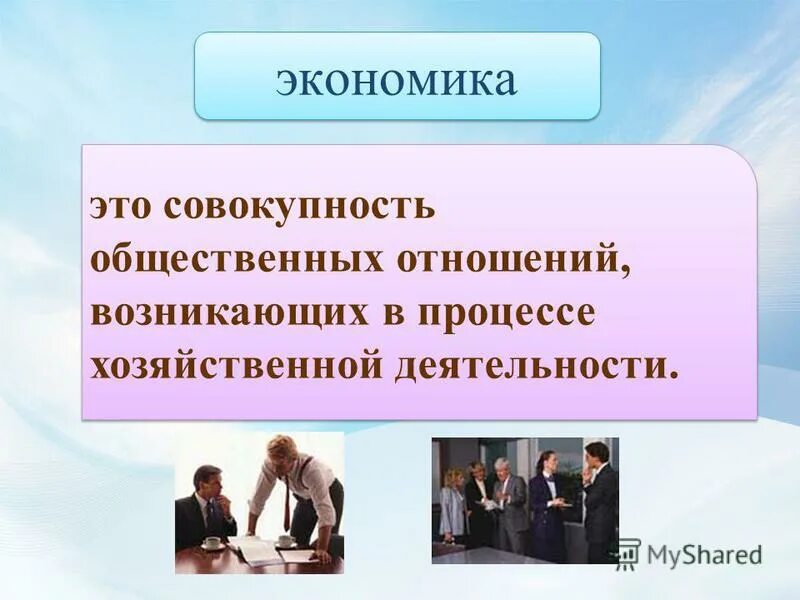 экономика

это совокупность общественных отношений, возникающих в процессе хозяйственной деятельности.

MyShared